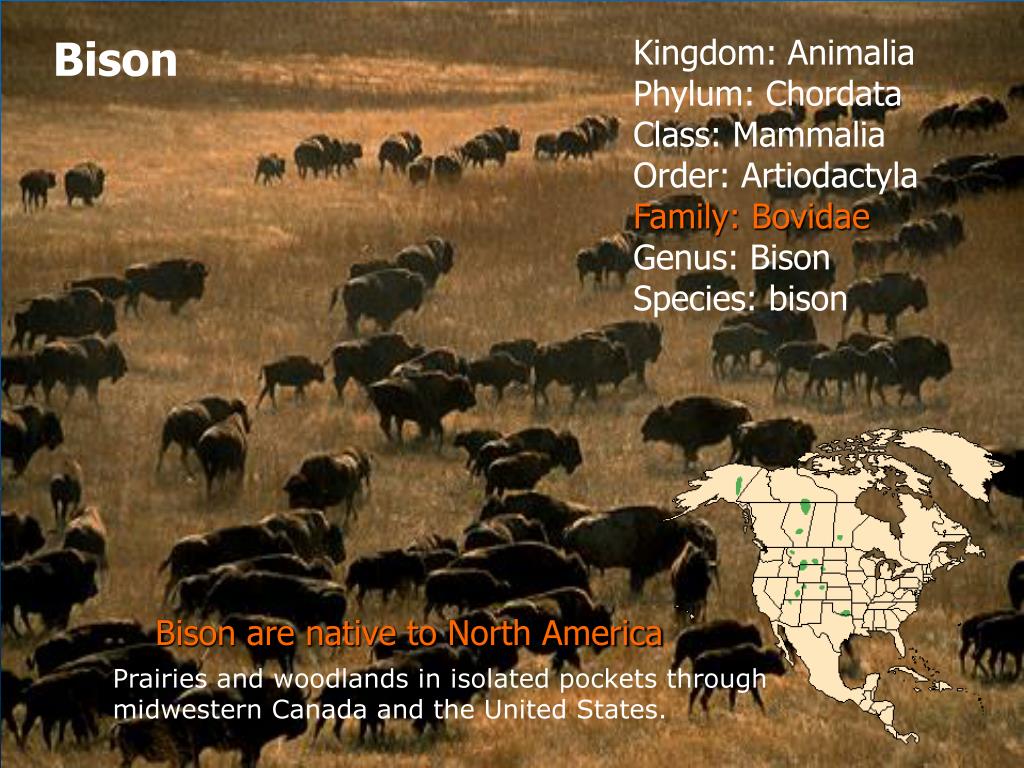 Bison

Kingdom: Animalia
Phylum: Chordata
Class: Mammalia
Order: Artiodactyla
Family: Bovidae
Genus: Bison
Species: bison

Bison are native to North America

Prairies and woodlands in isolated pockets through midwestern Canada and the United States.